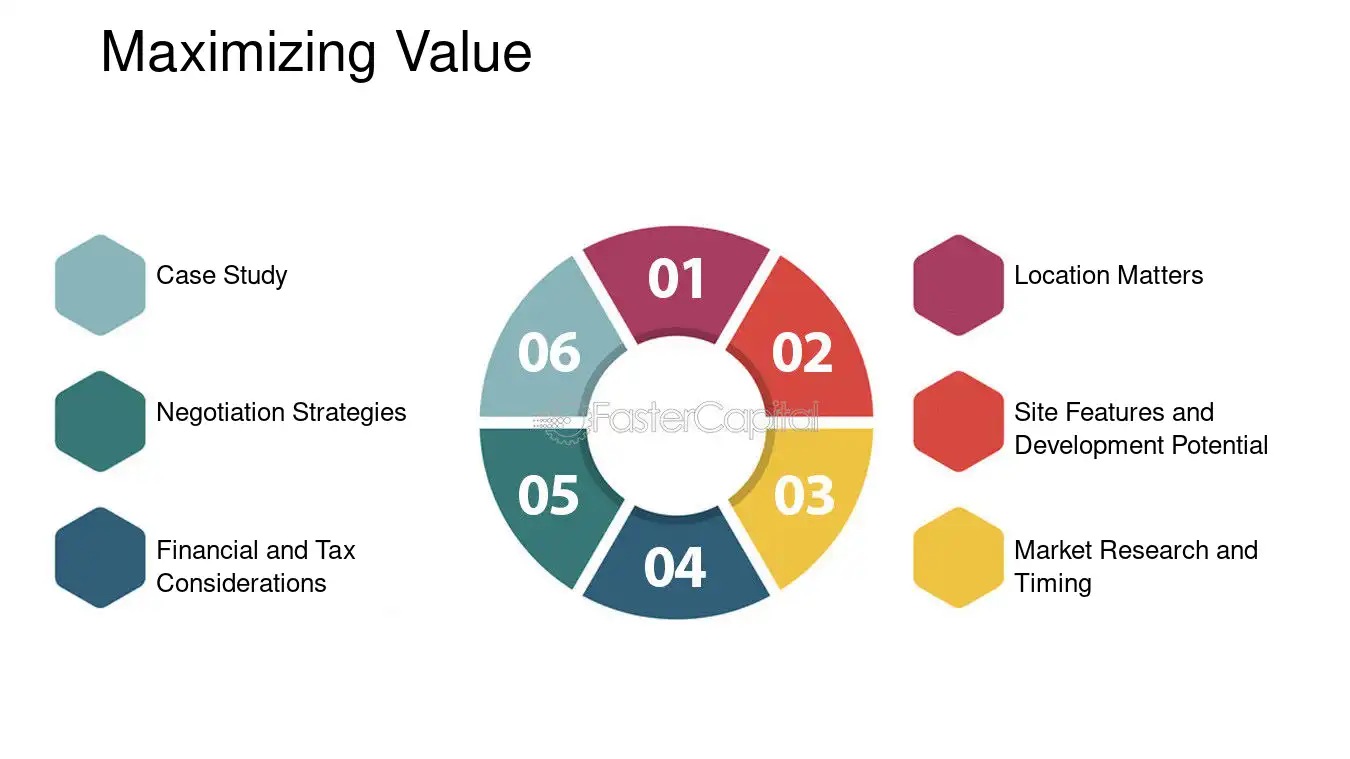 Maximizing Value

Case Study

Negotiation Strategies

Financial and Tax Considerations

01

02

03

04

05

06

FasterCapital

Location Matters

Site Features and Development Potential

Market Research and Timing